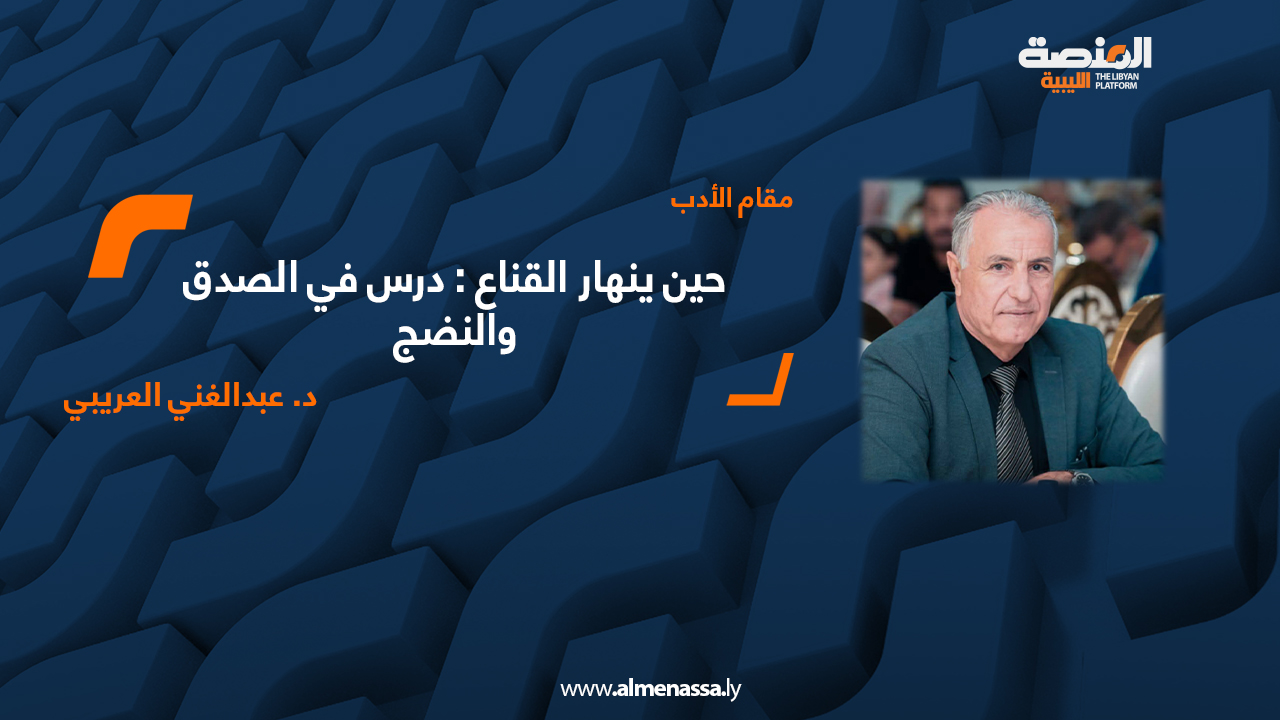 المنصة الليبية
THE LIBYAN PLATFORM

مقام الأدب

حين ينهار القناع : درس في الصدق والنضج

د. عبدالغني العريبي

www.almenassa.ly